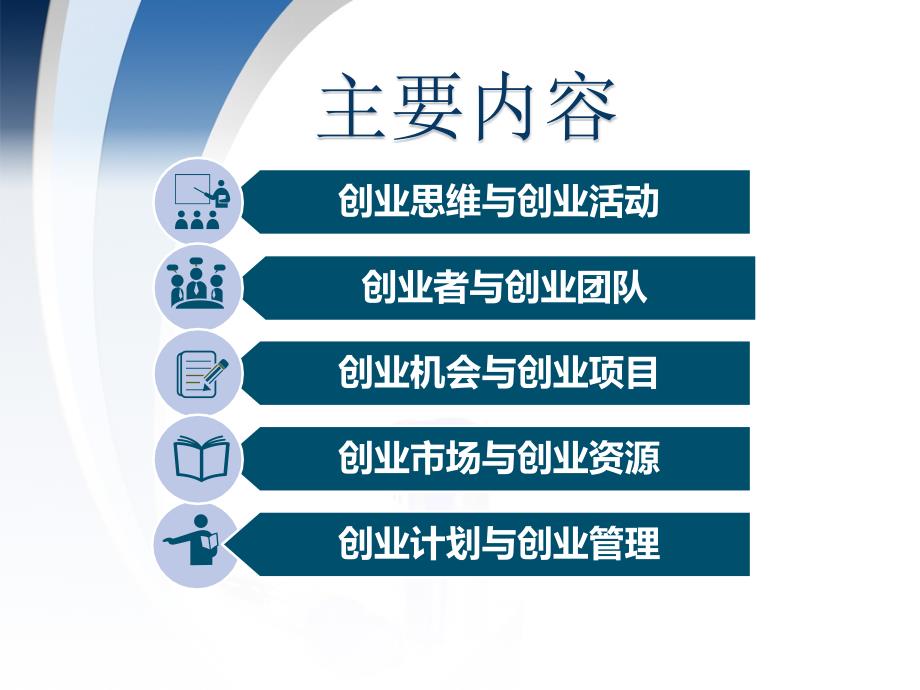 主要内容

创业思维与创业活动

创业者与创业团队

创业机会与创业项目

创业市场与创业资源

创业计划与创业管理